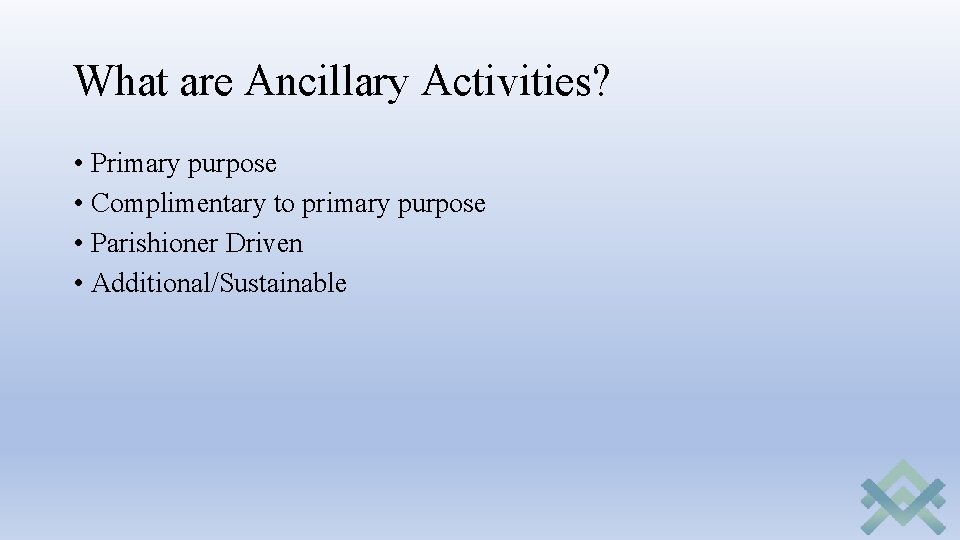 What are Ancillary Activities?

• Primary purpose
• Complimentary to primary purpose
• Parishioner Driven
• Additional/Sustainable